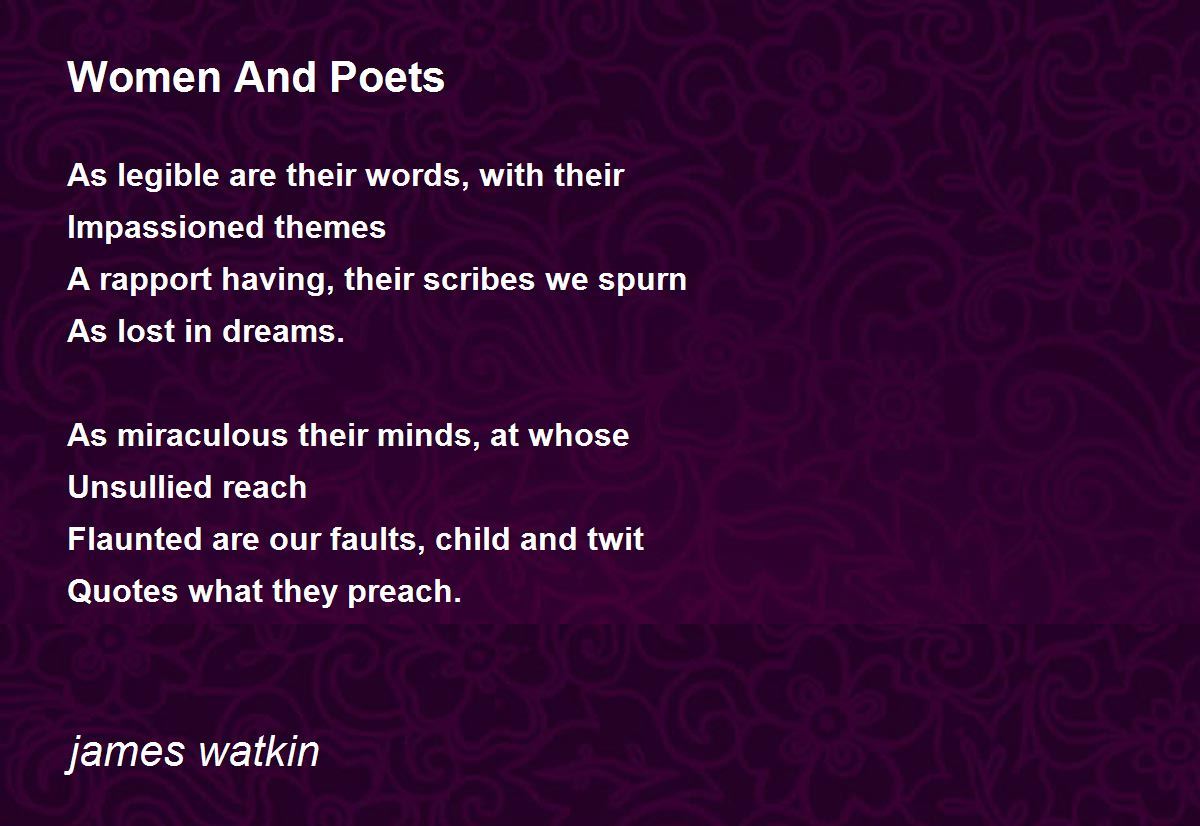 Women And Poets

As legible are their words, with their
Impassioned themes
A rapport having, their scribes we spurn
As lost in dreams.

As miraculous their minds, at whose
Unsullied reach
Flaunted are our faults, child and twit
Quotes what they preach.

james watkin